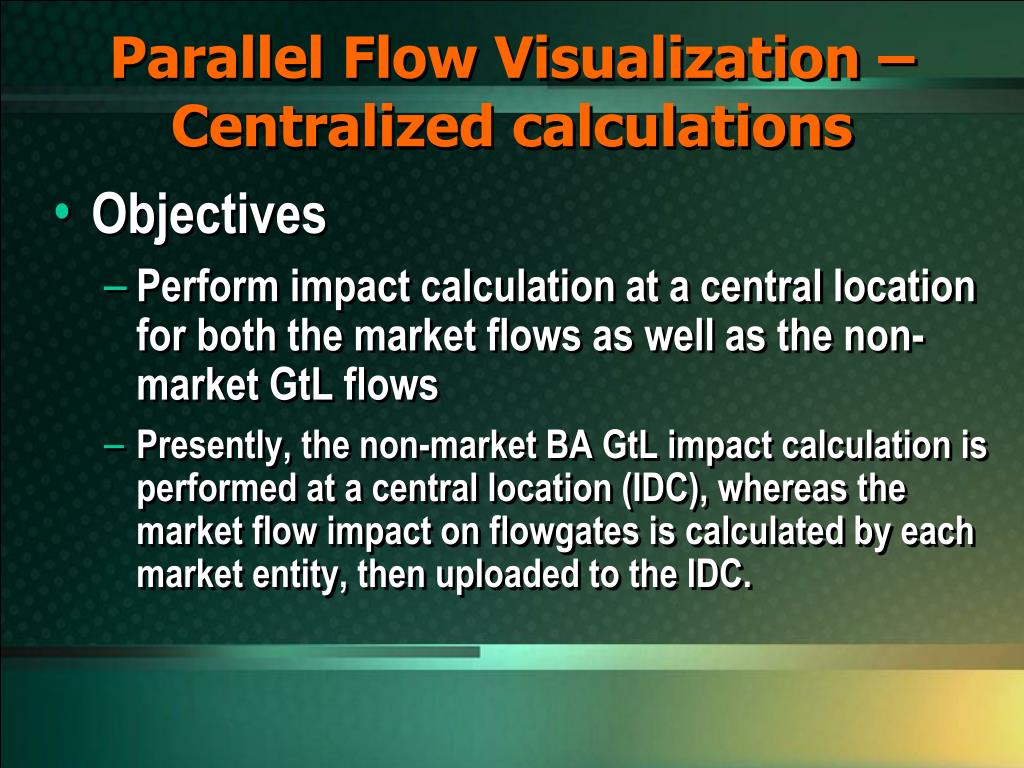 Parallel Flow Visualization – Centralized calculations

• Objectives

– Perform impact calculation at a central location for both the market flows as well as the non-market GtL flows

– Presently, the non-market BA GtL impact calculation is performed at a central location (IDC), whereas the market flow impact on flowgates is calculated by each market entity, then uploaded to the IDC.